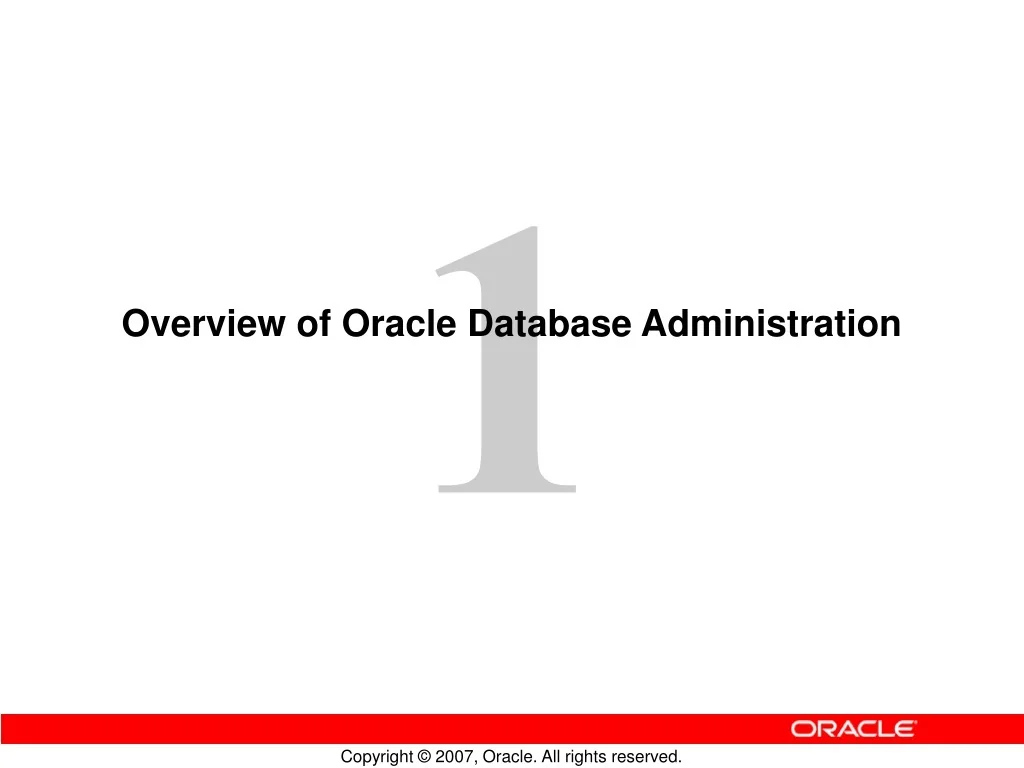 1

Overview of Oracle Database Administration

ORACLE

Copyright © 2007, Oracle. All rights reserved.